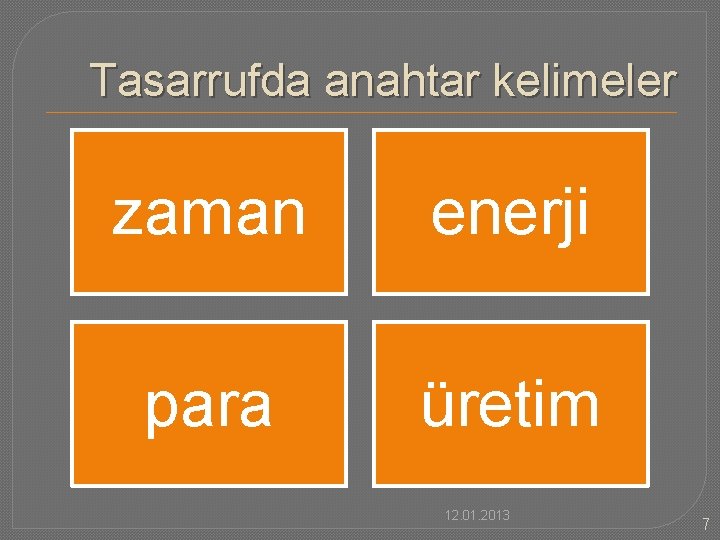 Tasarrufda anahtar kelimeler

zaman

enerji

para

üretim

12.01.2013

7